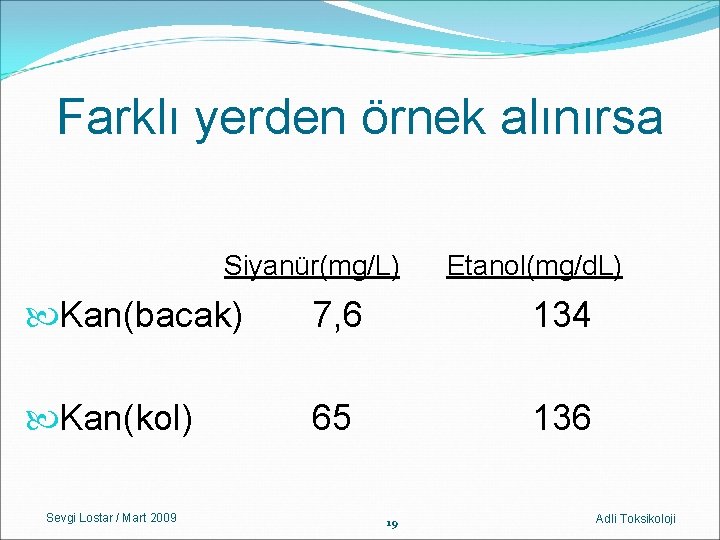 Farklı yerden örnek alınırsa

| | Siyanür(mg/L) | Etanol(mg/dL) |
|---|---|---|
| Kan(bacak) | 7,6 | 134 |
| Kan(kol) | 65 | 136 |

Sevgi Lostar / Mart 2009

19

Adli Toksikoloji